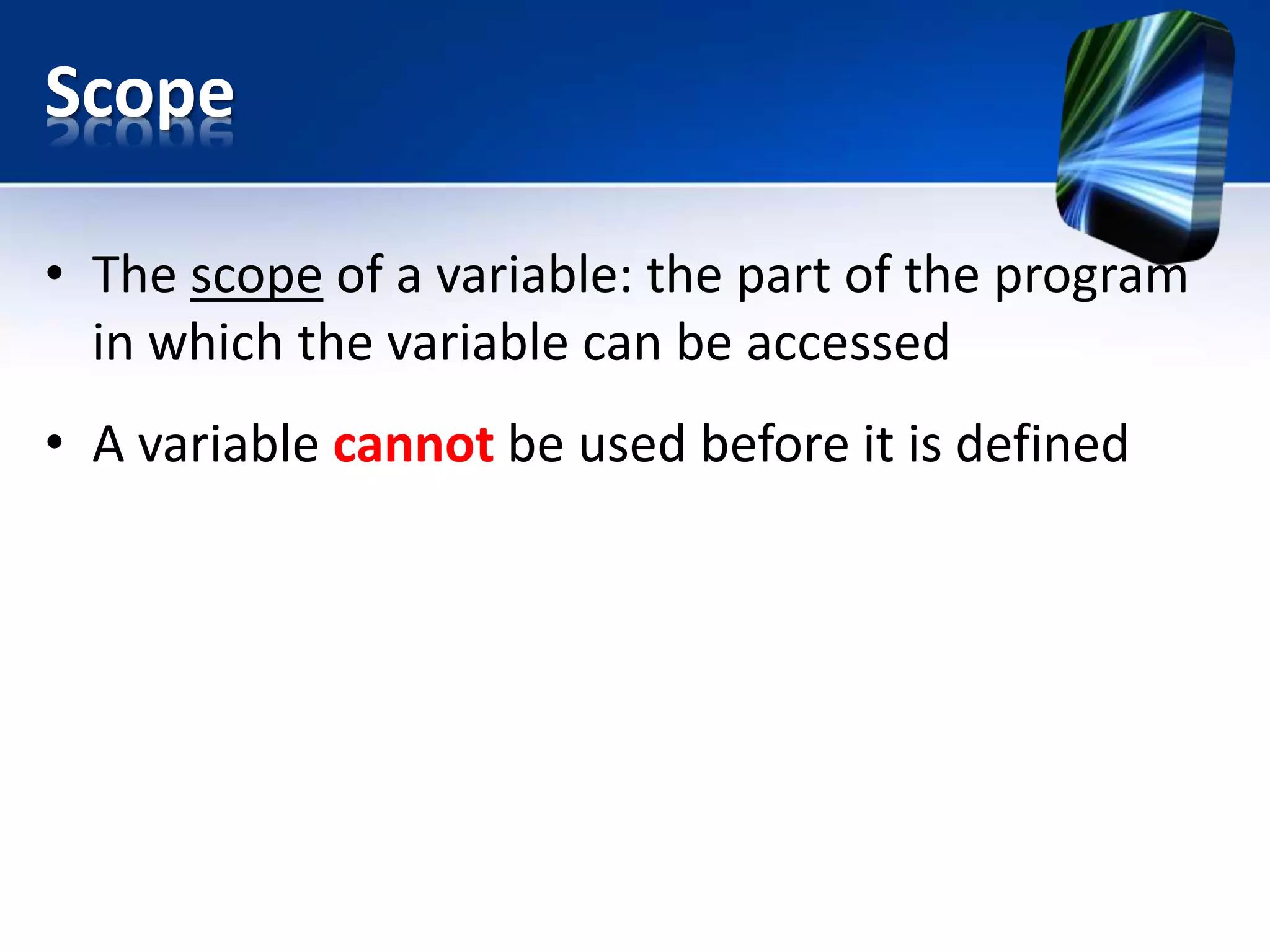 Scope

• The scope of a variable: the part of the program in which the variable can be accessed

• A variable cannot be used before it is defined